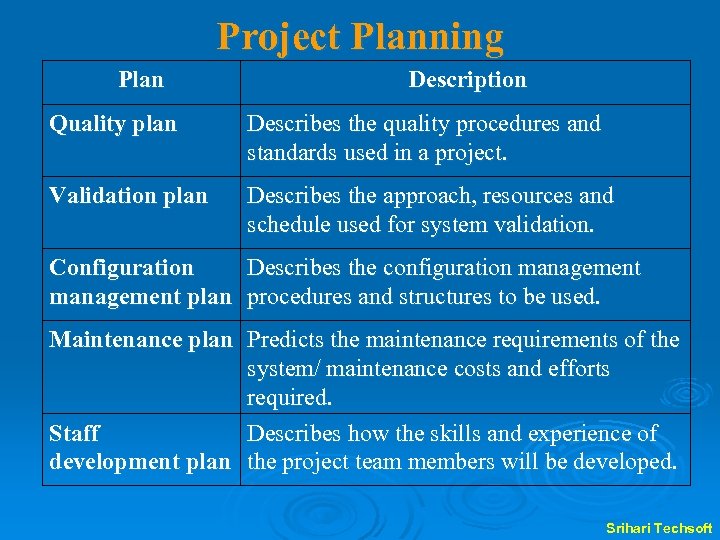 Project Planning

| Plan | Description |
|---|---|
| Quality plan | Describes the quality procedures and standards used in a project. |
| Validation plan | Describes the approach, resources and schedule used for system validation. |
| Configuration management plan | Describes the configuration management procedures and structures to be used. |
| Maintenance plan | Predicts the maintenance requirements of the system/ maintenance costs and efforts required. |
| Staff development plan | Describes how the skills and experience of the project team members will be developed. |

Srihari Techsoft